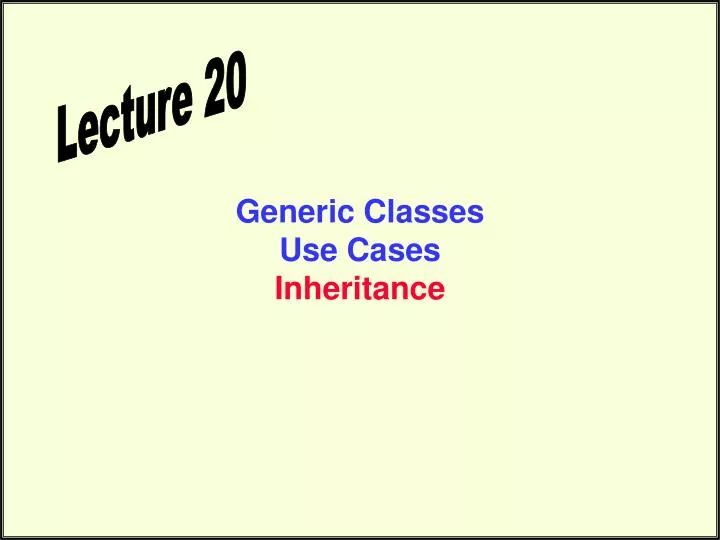 Lecture 20

Generic Classes
Use Cases
Inheritance